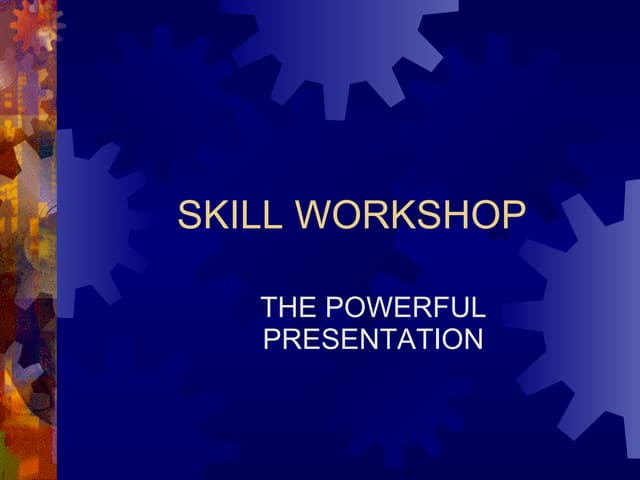 SKILL WORKSHOP

THE POWERFUL PRESENTATION